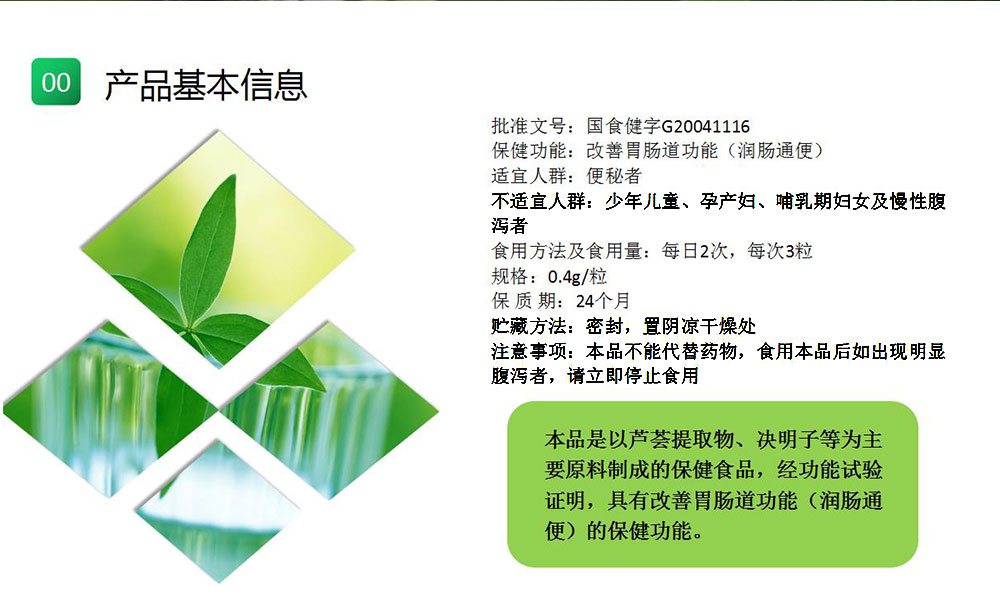 00 产品基本信息

批准文号：国食健字G20041116
保健功能：改善胃肠道功能（润肠通便）
适宜人群：便秘者
不适宜人群：少年儿童、孕产妇、哺乳期妇女及慢性腹泻者
食用方法及食用量：每日2次，每次3粒
规格：0.4g/粒
保 质 期：24个月
贮藏方法：密封，置阴凉干燥处
注意事项：本品不能代替药物，食用本品后如出现明显腹泻者，请立即停止食用

本品是以芦荟提取物、决明子等为主要原料制成的保健食品，经功能试验证明，具有改善胃肠道功能（润肠通便）的保健功能。